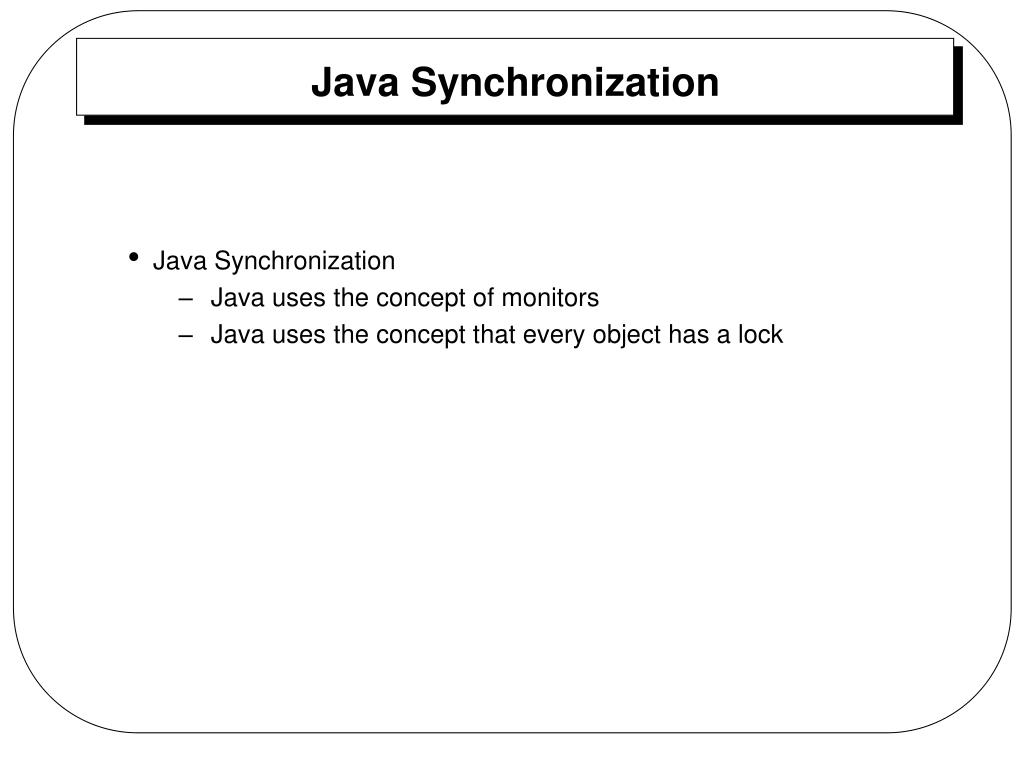 Java Synchronization

• Java Synchronization
  – Java uses the concept of monitors
  – Java uses the concept that every object has a lock